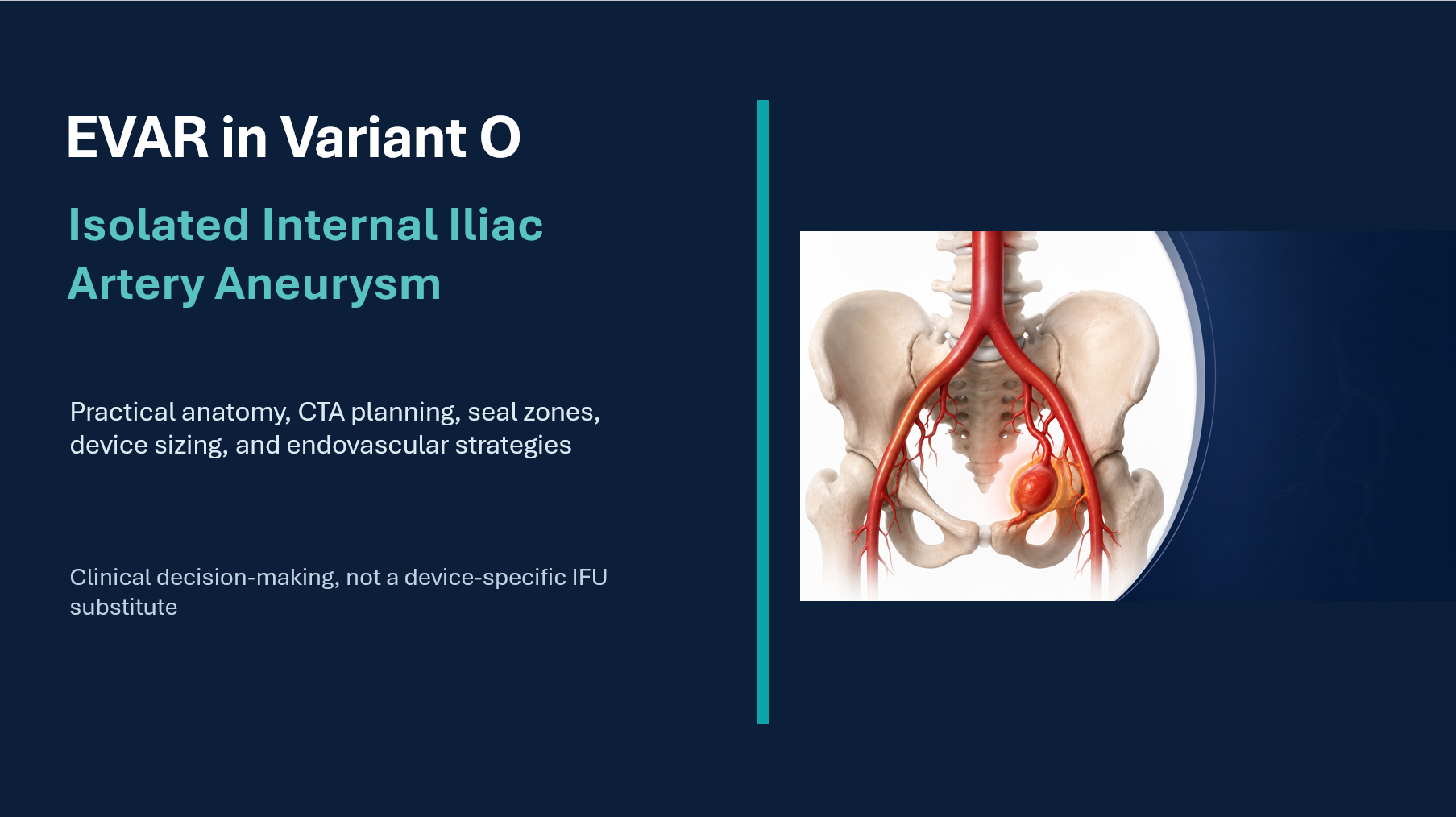 EVAR in Variant O

Isolated Internal Iliac Artery Aneurysm

Practical anatomy, CTA planning, seal zones, device sizing, and endovascular strategies

Clinical decision-making, not a device-specific IFU substitute